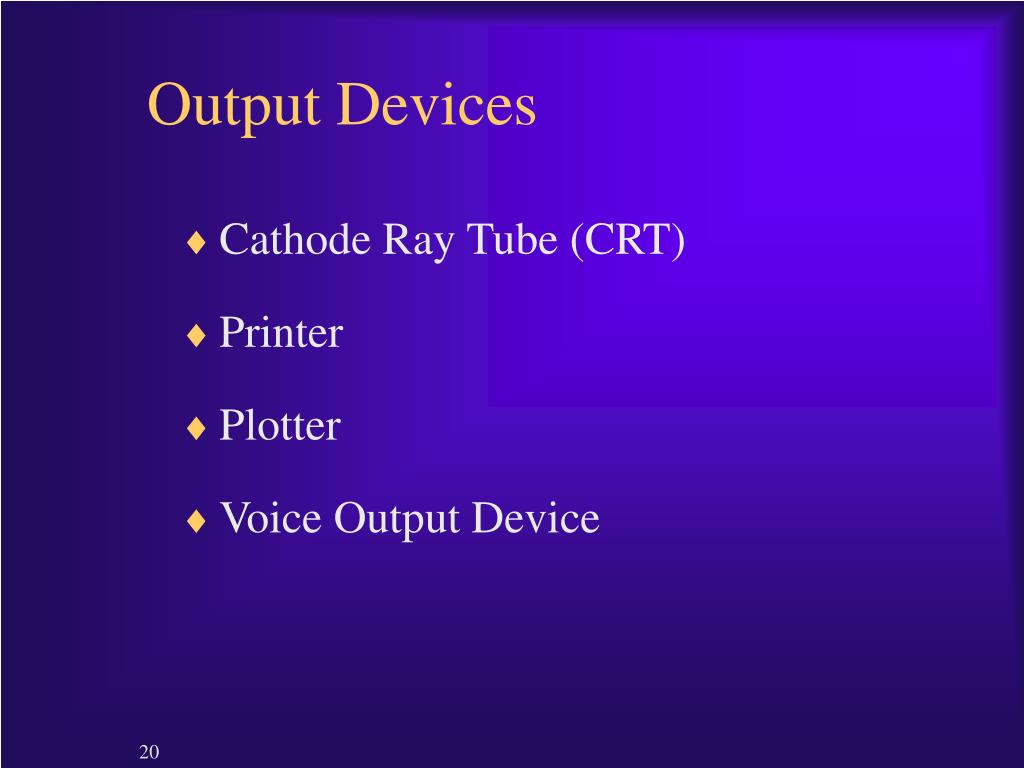 Output Devices

♦ Cathode Ray Tube (CRT)

♦ Printer

♦ Plotter

♦ Voice Output Device

20